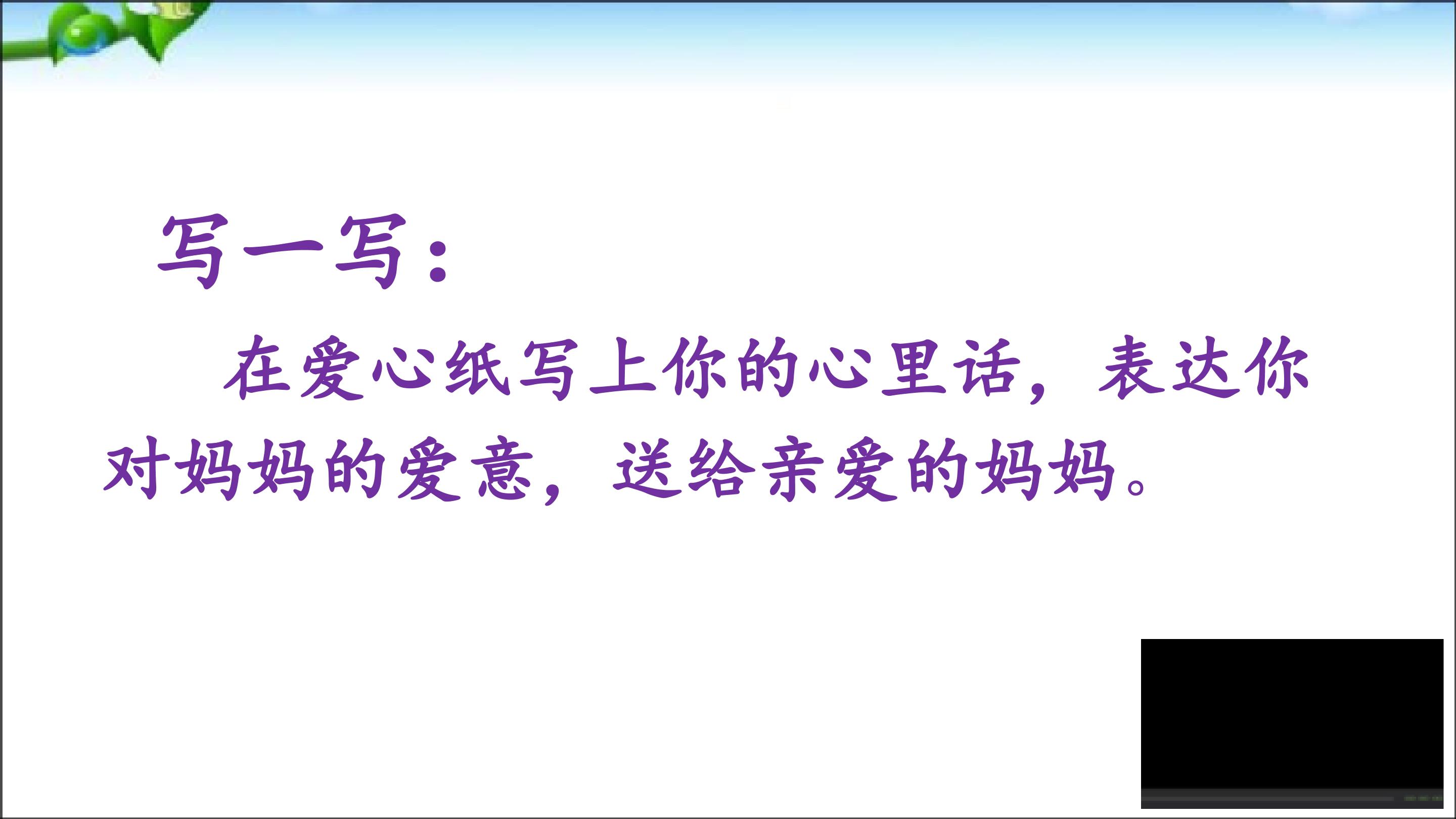 写一写：

在爱心纸写上你的心里话，表达你对妈妈的爱意，送给亲爱的妈妈。